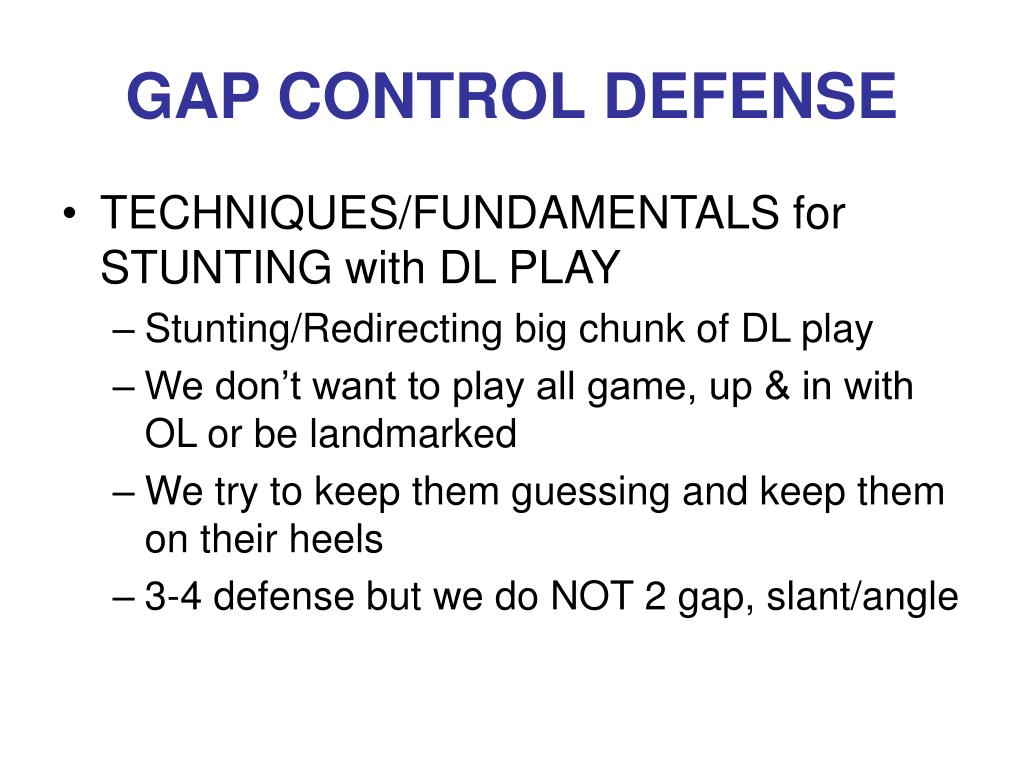 GAP CONTROL DEFENSE

• TECHNIQUES/FUNDAMENTALS for STUNTING with DL PLAY
– Stunting/Redirecting big chunk of DL play
– We don’t want to play all game, up & in with OL or be landmarked
– We try to keep them guessing and keep them on their heels
– 3-4 defense but we do NOT 2 gap, slant/angle